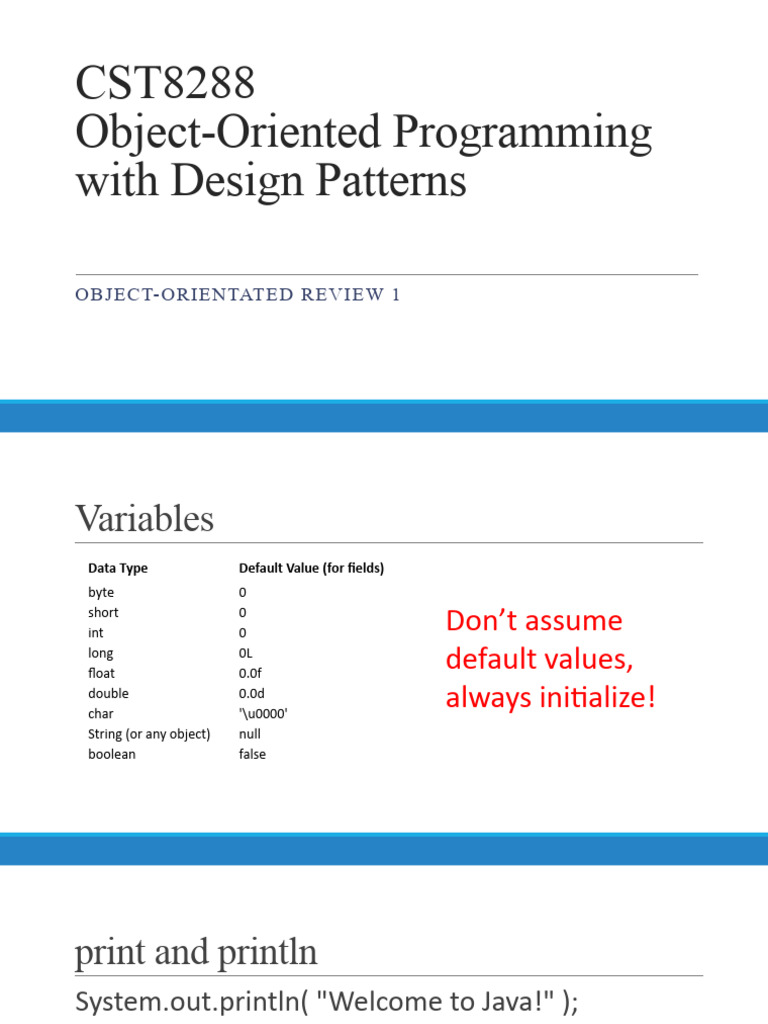 CST8288
Object-Oriented Programming with Design Patterns

OBJECT-ORIENTATED REVIEW 1

Variables

| Data Type | Default Value (for fields) |
|---|---|
| byte | 0 |
| short | 0 |
| int | 0 |
| long | 0L |
| float | 0.0f |
| double | 0.0d |
| char | '\u0000' |
| String (or any object) | null |
| boolean | false |

Don't assume default values, always initialize!

print and println

System.out.println( "Welcome to Java!" );